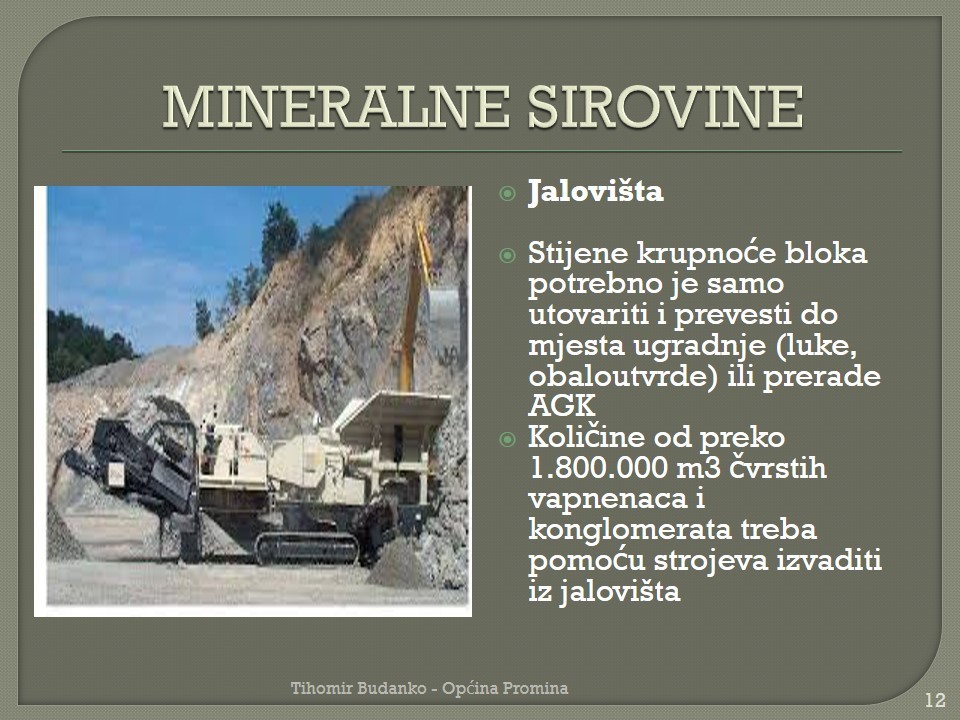 MINERALNE SIROVINE

Jalovišta

Stijene krupnoće bloka potrebno je samo utovariti i prevesti do mjesta ugradnje (luke, obaloutvrde) ili prerade AGK

Količine od preko 1.800.000 m3 čvrstih vapnenaca i konglomerata treba pomoću strojeva izvaditi iz jalovišta

Tihomir Budanko - Općina Promina

12